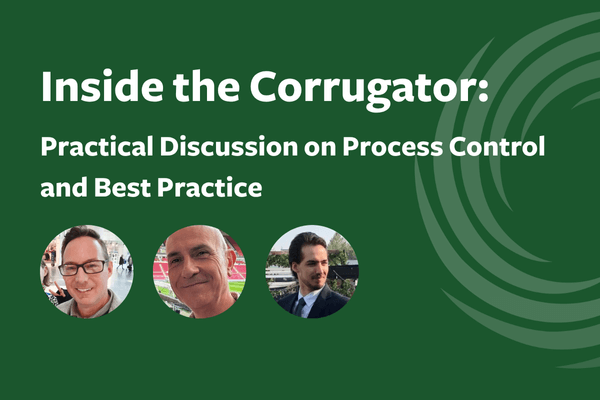 Inside the Corrugator:

Practical Discussion on Process Control and Best Practice